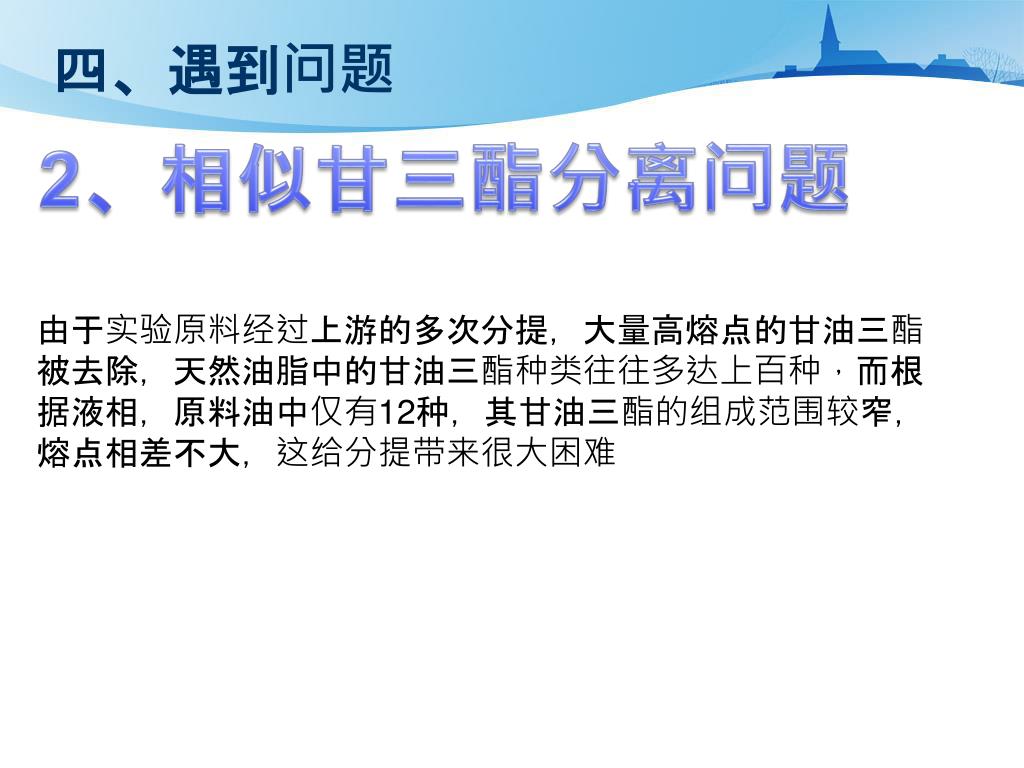 四、遇到问题

2、相似甘三酯分离问题

由于实验原料经过上游的多次分提，大量高熔点的甘油三酯被去除，天然油脂中的甘油三酯种类往往多达上百种，而根据液相，原料油中仅有12种，其甘油三酯的组成范围较窄，熔点相差不大，这给分提带来很大困难